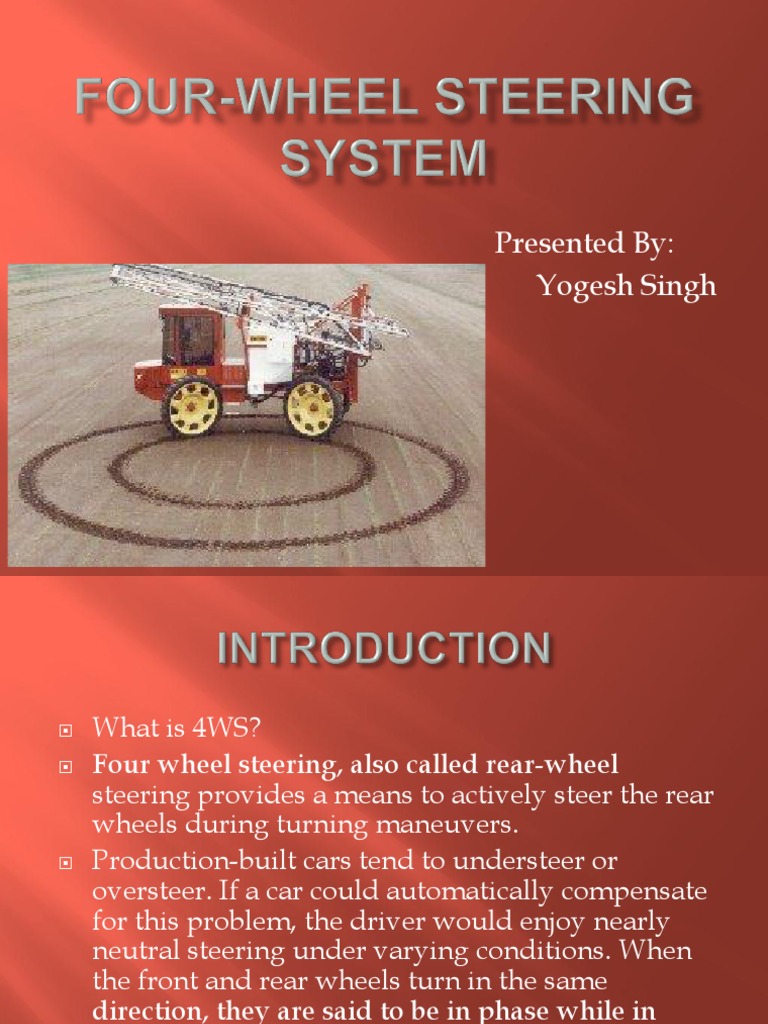 FOUR-WHEEL STEERING SYSTEM

Presented By:
Yogesh Singh

INTRODUCTION

What is 4WS?

Four wheel steering, also called rear-wheel steering provides a means to actively steer the rear wheels during turning maneuvers.

Production-built cars tend to understeer or oversteer. If a car could automatically compensate for this problem, the driver would enjoy nearly neutral steering under varying conditions. When the front and rear wheels turn in the same direction, they are said to be in phase while in